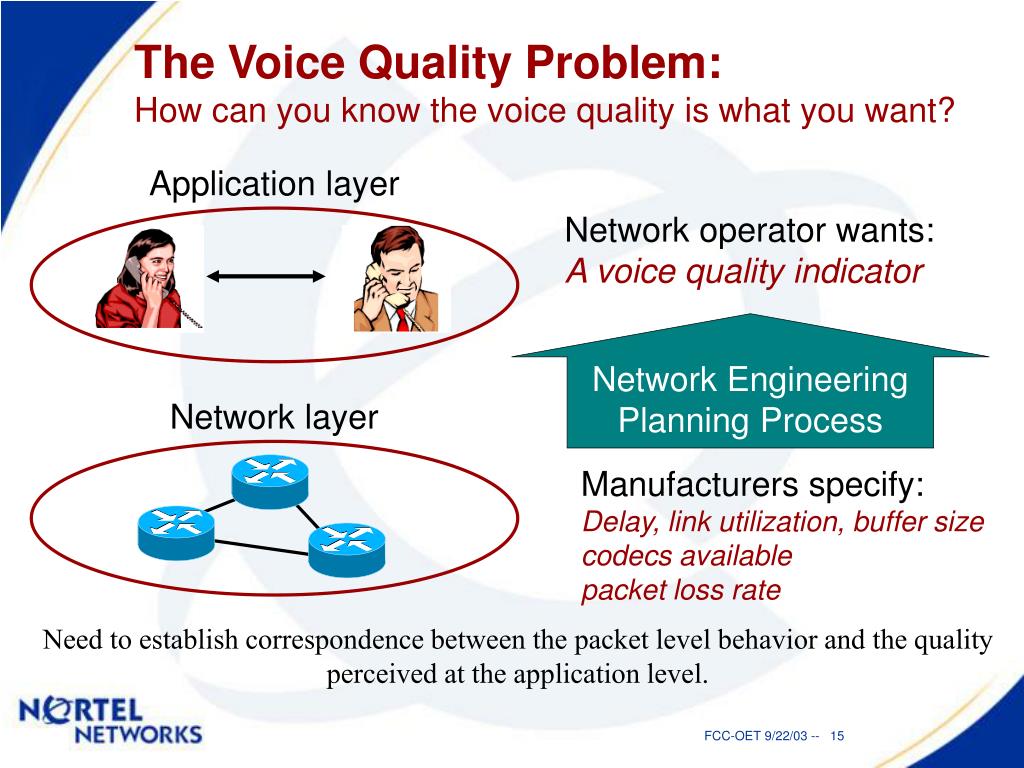 The Voice Quality Problem:
How can you know the voice quality is what you want?

Application layer

Network operator wants:
A voice quality indicator

Network Engineering Planning Process

Network layer

Manufacturers specify:
Delay, link utilization, buffer size
codecs available
packet loss rate

Need to establish correspondence between the packet level behavior and the quality perceived at the application level.

NORTEL NETWORKS

FCC-OET 9/22/03 -- 15